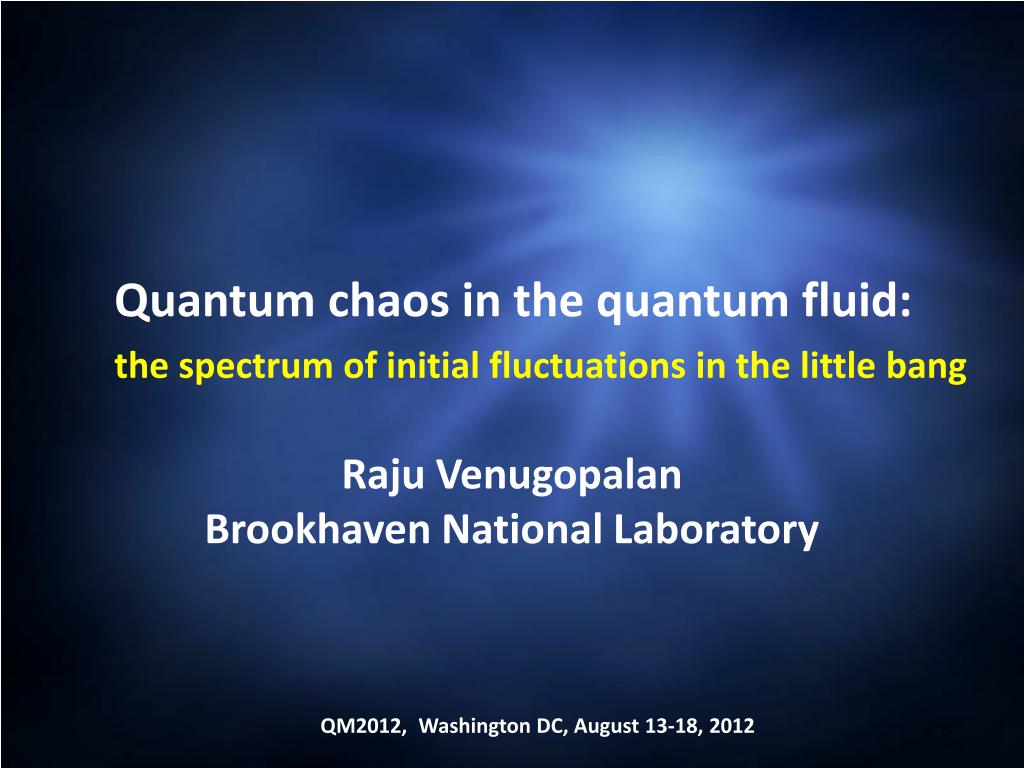 Quantum chaos in the quantum fluid:
the spectrum of initial fluctuations in the little bang

Raju Venugopalan
Brookhaven National Laboratory

QM2012, Washington DC, August 13-18, 2012